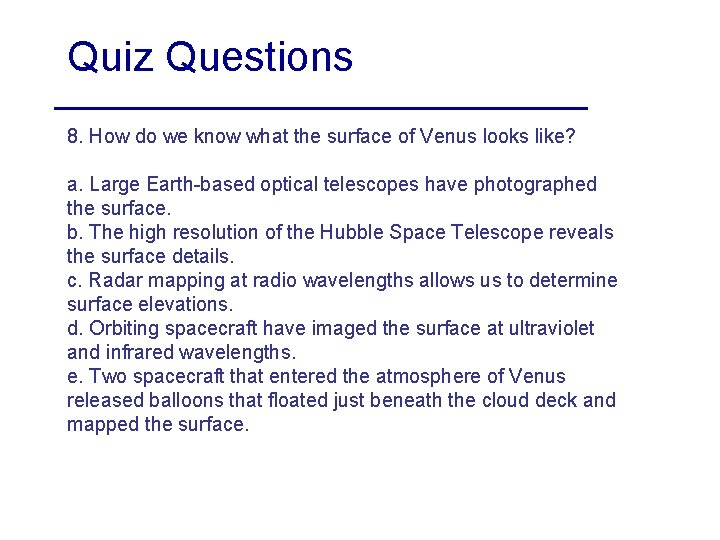 Quiz Questions

8. How do we know what the surface of Venus looks like?

a. Large Earth-based optical telescopes have photographed the surface.
b. The high resolution of the Hubble Space Telescope reveals the surface details.
c. Radar mapping at radio wavelengths allows us to determine surface elevations.
d. Orbiting spacecraft have imaged the surface at ultraviolet and infrared wavelengths.
e. Two spacecraft that entered the atmosphere of Venus released balloons that floated just beneath the cloud deck and mapped the surface.